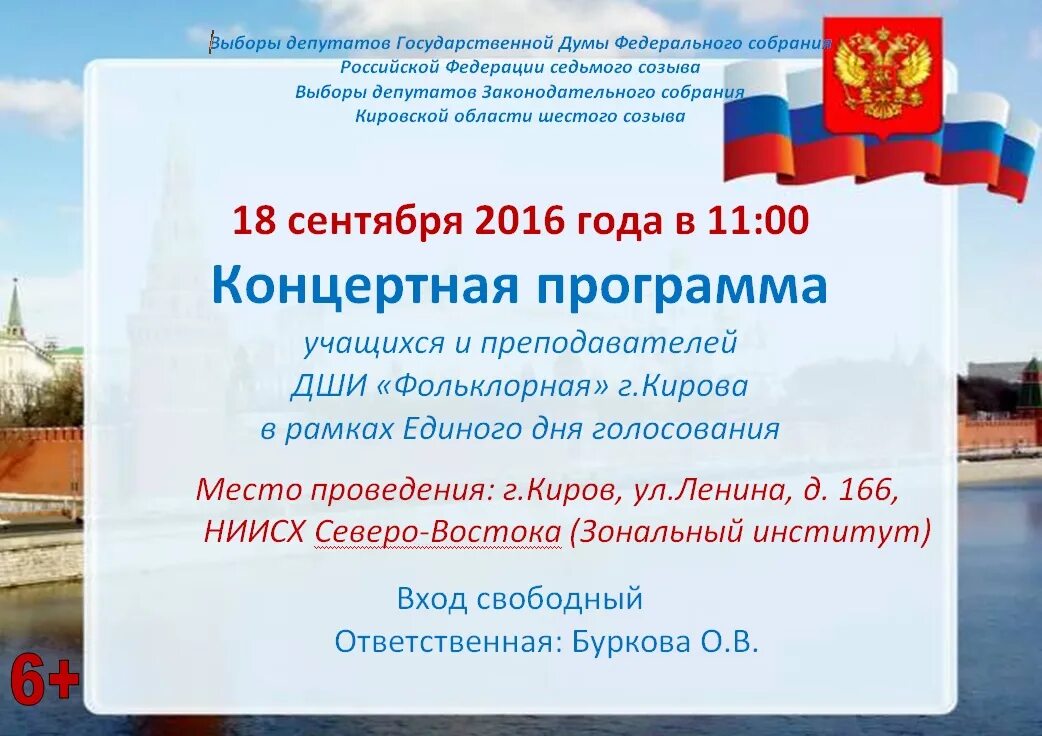 Выборы депутатов Государственной Думы Федерального собрания Российской Федерации седьмого созыва
Выборы депутатов Законодательного собрания Кировской области шестого созыва

18 сентября 2016 года в 11:00

Концертная программа

учащихся и преподавателей ДШИ «Фольклорная» г.Кирова в рамках Единого дня голосования

Место проведения: г.Киров, ул.Ленина, д. 166, НИИСХ Северо-Востока (Зональный институт)

Вход свободный
Ответственная: Буркова О.В.

6+